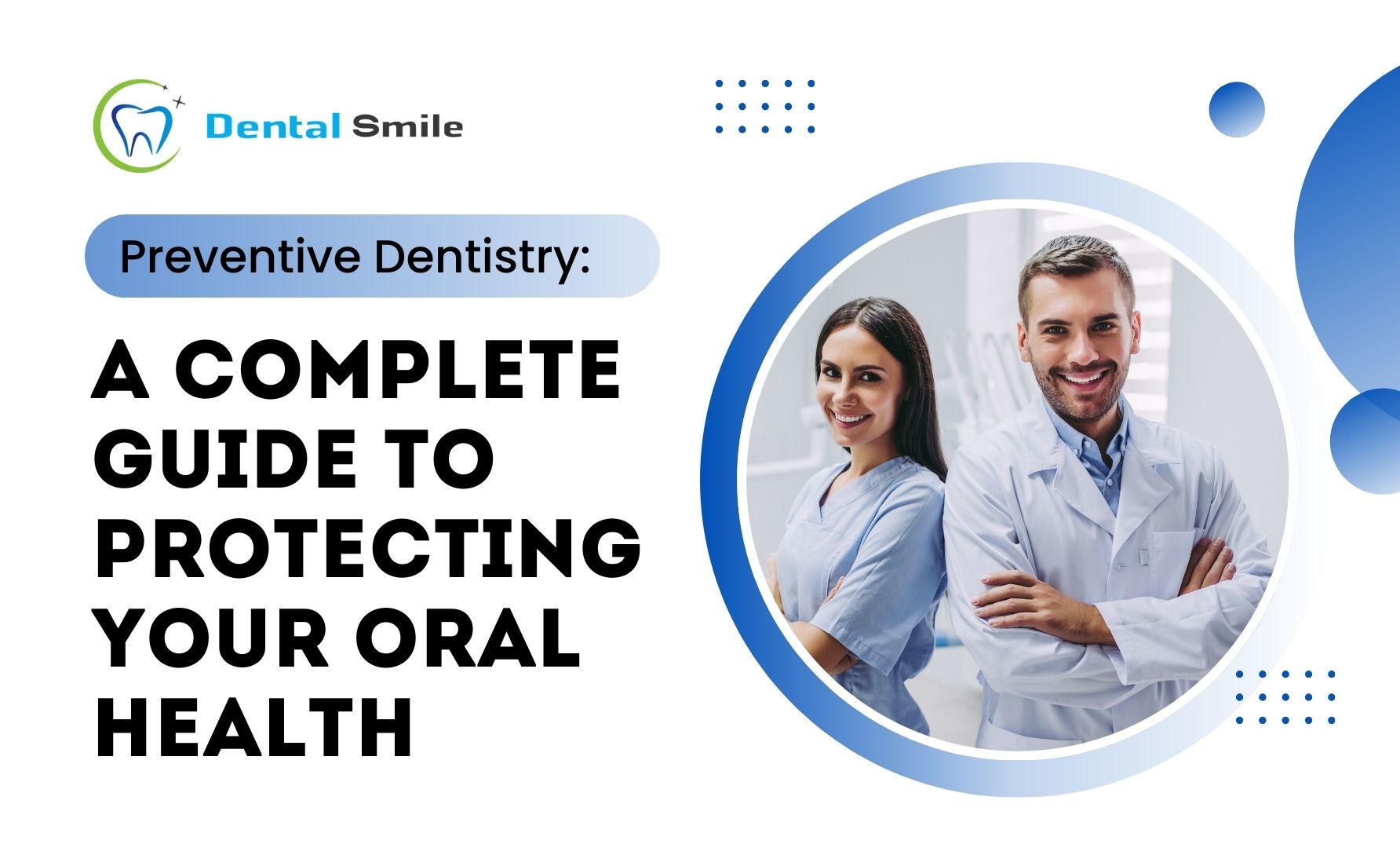 Dental Smile

Preventive Dentistry:

A COMPLETE GUIDE TO PROTECTING YOUR ORAL HEALTH